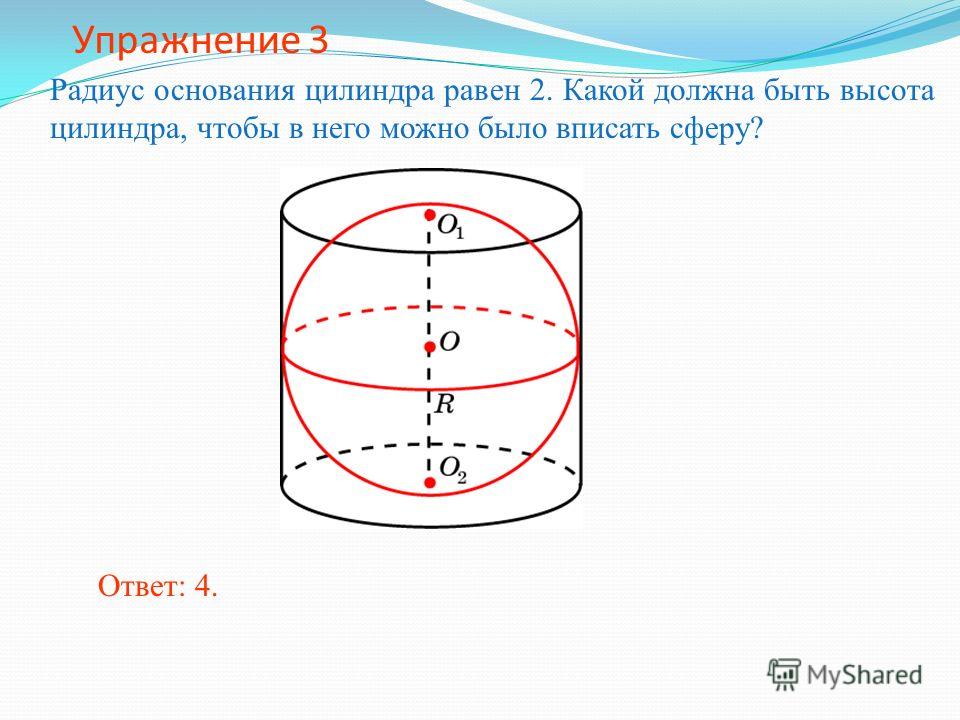 Упражнение 3

Радиус основания цилиндра равен 2. Какой должна быть высота цилиндра, чтобы в него можно было вписать сферу?

$O_1$

$O$

$R$

$O_2$

Ответ: 4.

MyShared